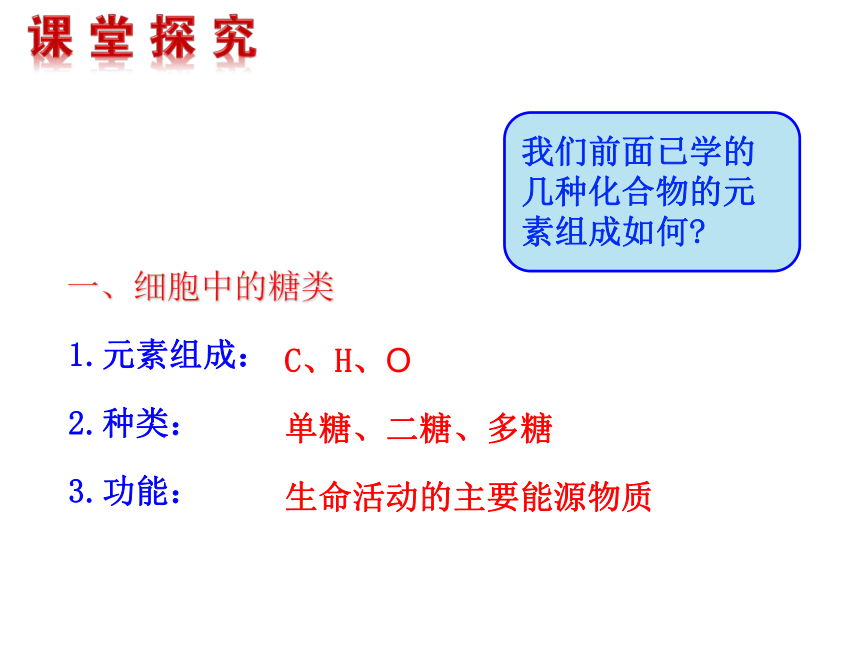 课堂探究

我们前面已学的几种化合物的元素组成如何?

一、细胞中的糖类

1.元素组成： C、H、O

2.种类： 单糖、二糖、多糖

3.功能： 生命活动的主要能源物质